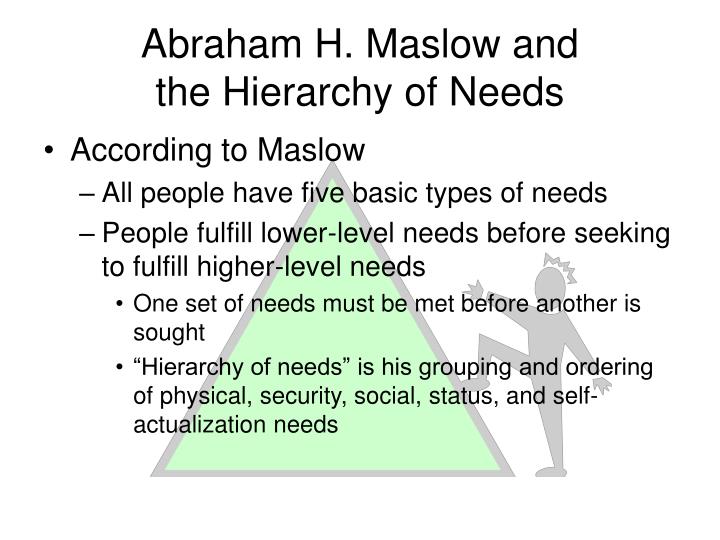 Abraham H. Maslow and the Hierarchy of Needs

• According to Maslow

– All people have five basic types of needs

– People fulfill lower-level needs before seeking to fulfill higher-level needs

• One set of needs must be met before another is sought

• “Hierarchy of needs” is his grouping and ordering of physical, security, social, status, and self-actualization needs